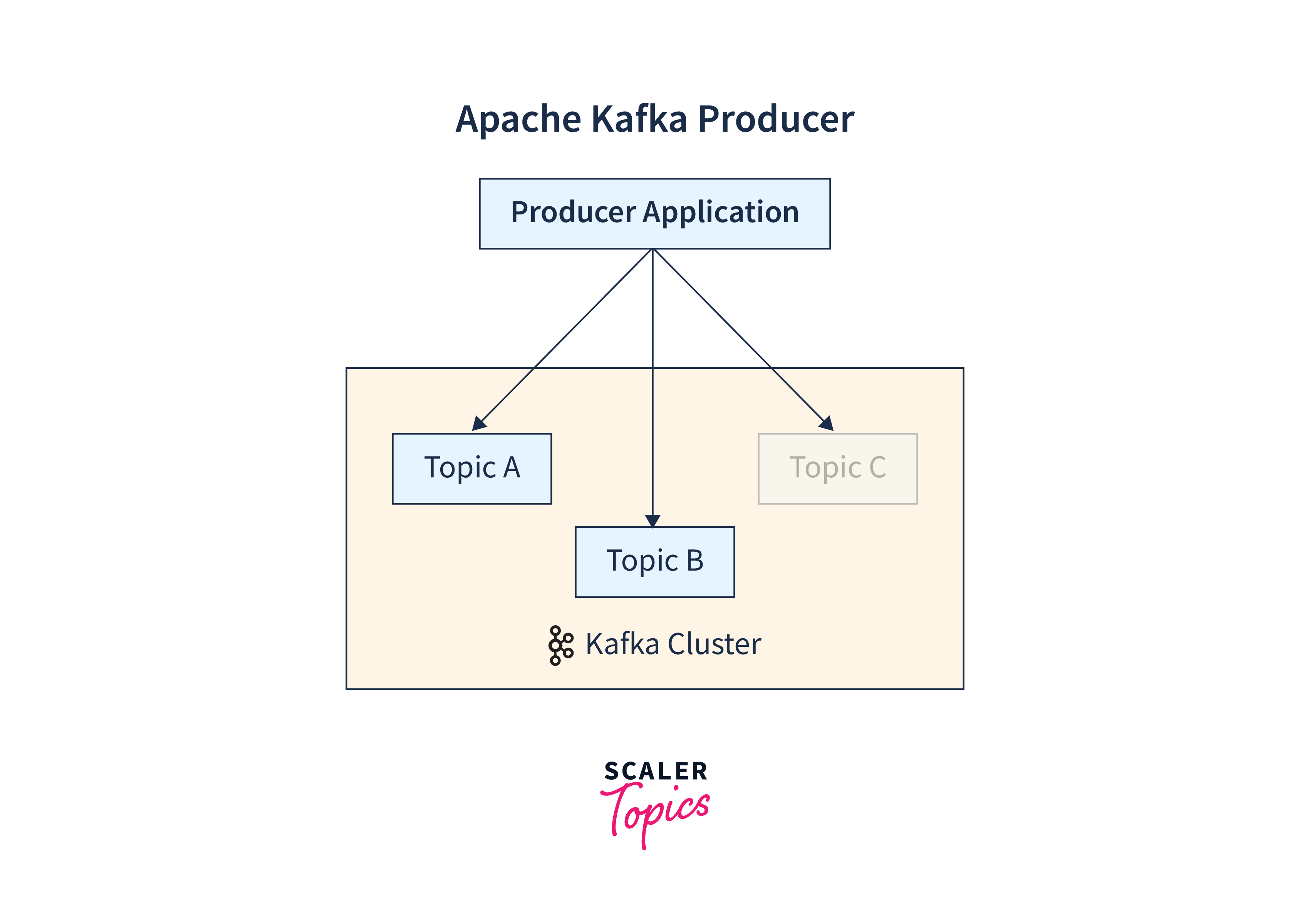 Apache Kafka Producer

Producer Application

Topic A

Topic B

Topic C

Kafka Cluster

SCALER
Topics